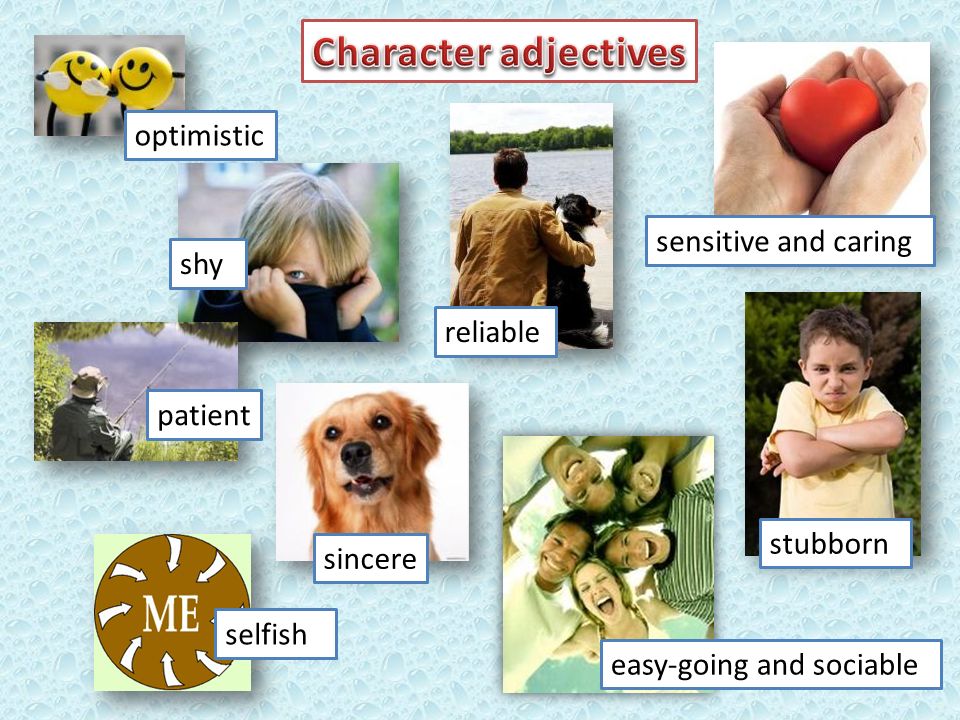 Character adjectives

optimistic

shy

reliable

sensitive and caring

patient

sincere

stubborn

ME

selfish

easy-going and sociable